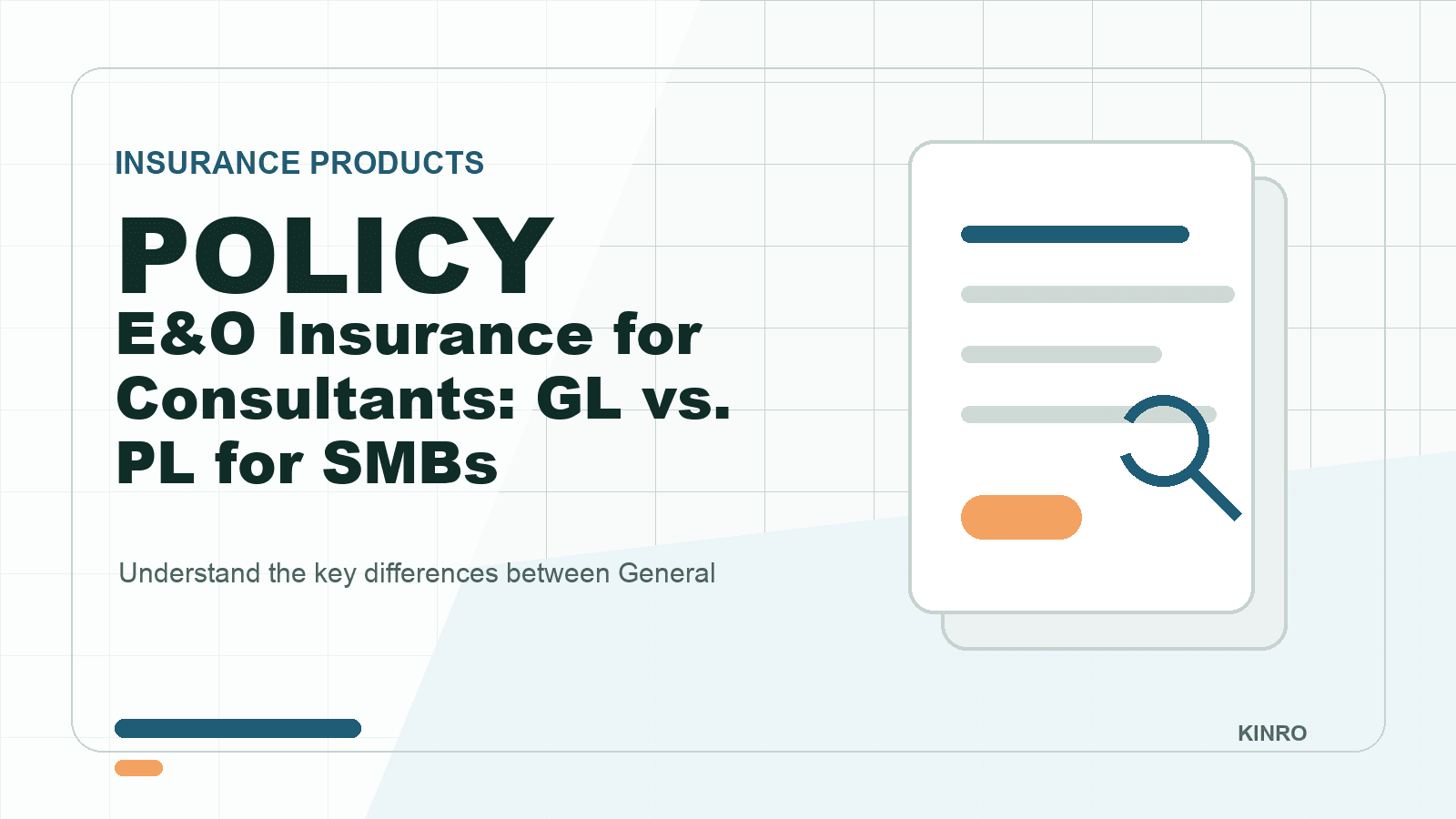 INSURANCE PRODUCTS

POLICY

E&O Insurance for Consultants: GL vs. PL for SMBs

Understand the key differences between General

KINRO